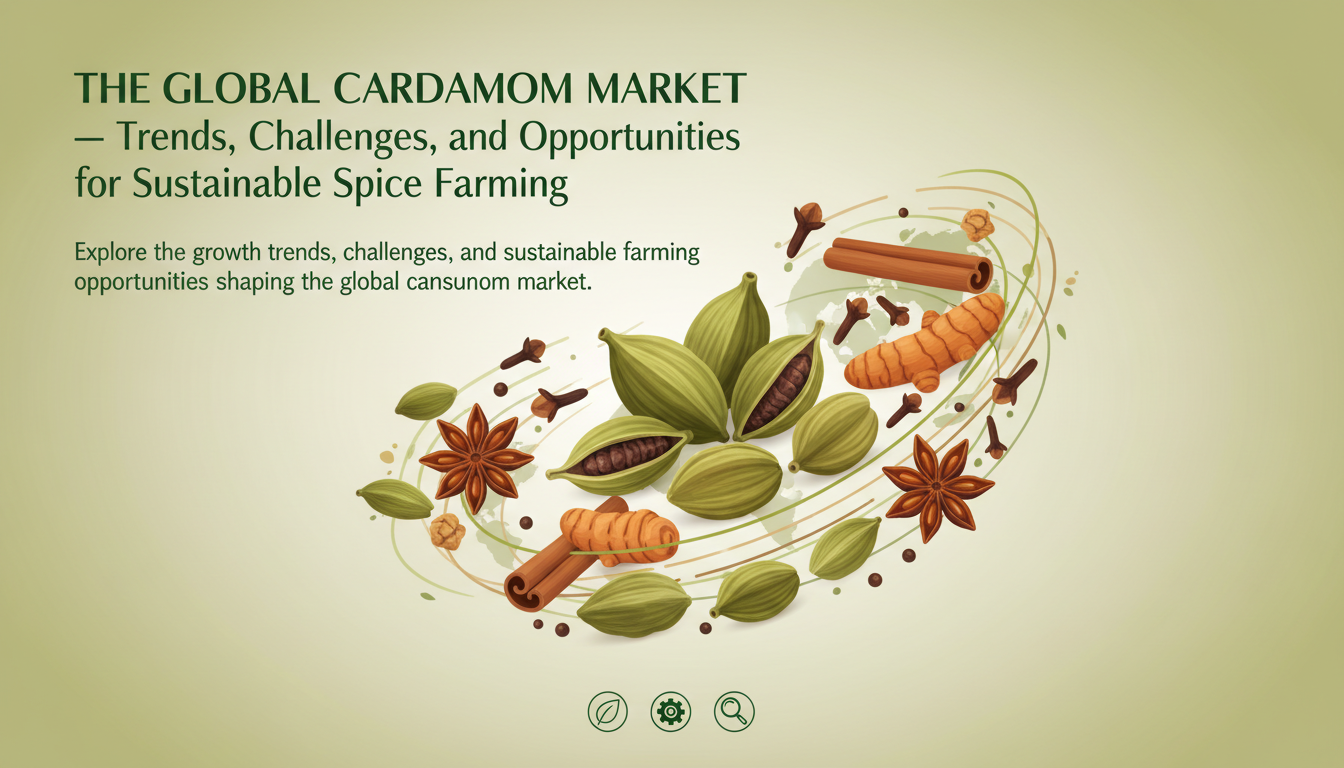 THE GLOBAL CARDAMOM MARKET — Trends, Challenges, and Opportunities for Sustainable Spice Farming

Explore the growth trends, challenges, and sustainable farming opportunities shaping the global cansunom market.